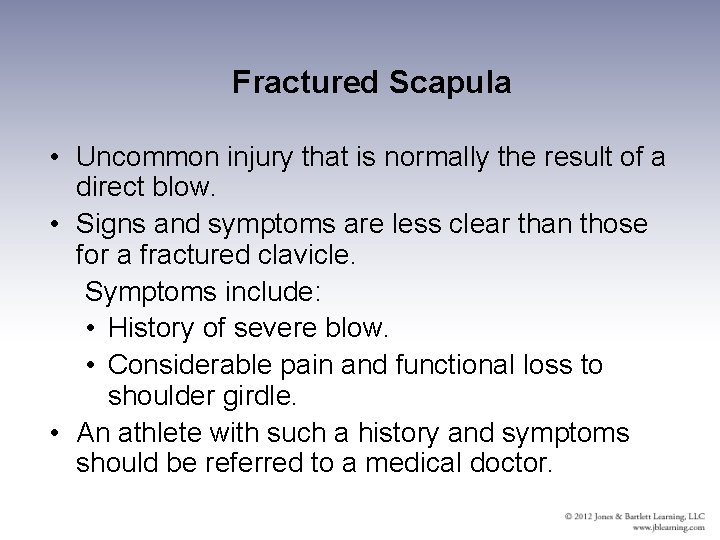 Fractured Scapula

• Uncommon injury that is normally the result of a direct blow.
• Signs and symptoms are less clear than those for a fractured clavicle.
Symptoms include:
• History of severe blow.
• Considerable pain and functional loss to shoulder girdle.
• An athlete with such a history and symptoms should be referred to a medical doctor.

© 2012 Jones & Bartlett Learning, LLC
www.jblearning.com